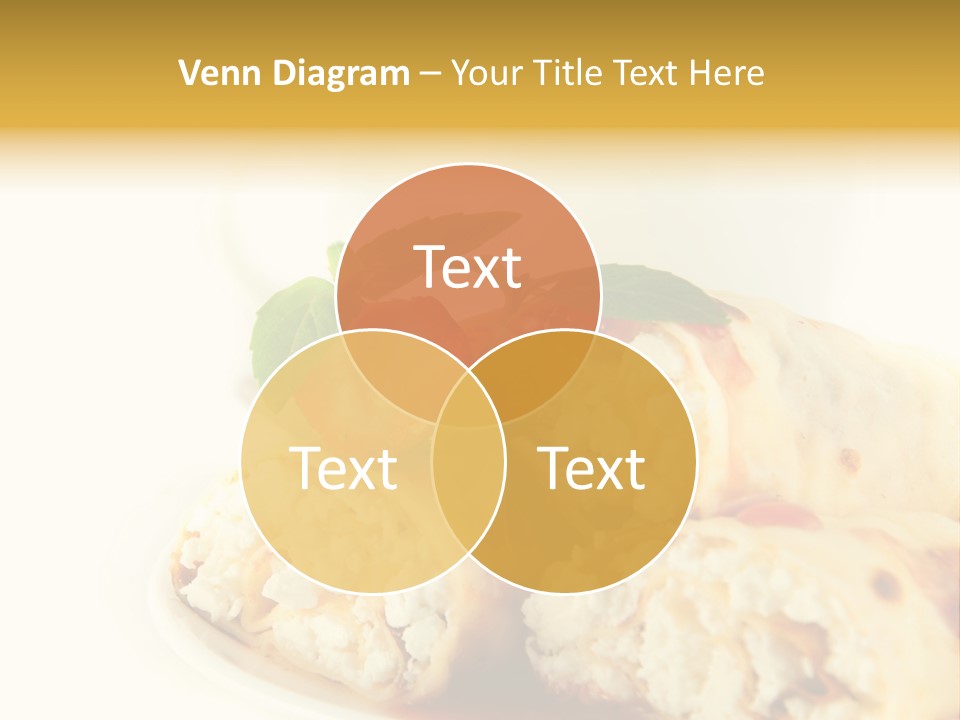 Venn Diagram – Your Title Text Here

Text

Text

Text